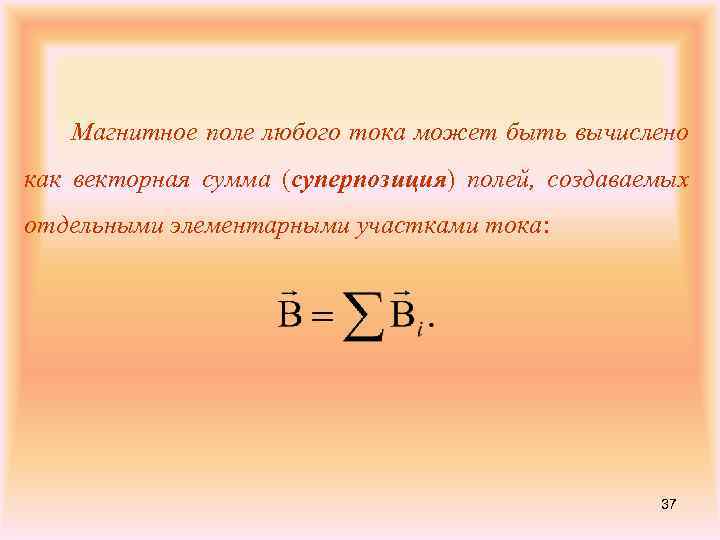 Магнитное поле любого тока может быть вычислено как векторная сумма (суперпозиция) полей, создаваемых отдельными элементарными участками тока:

$\vec{B} = \sum \vec{B}_i.$

37